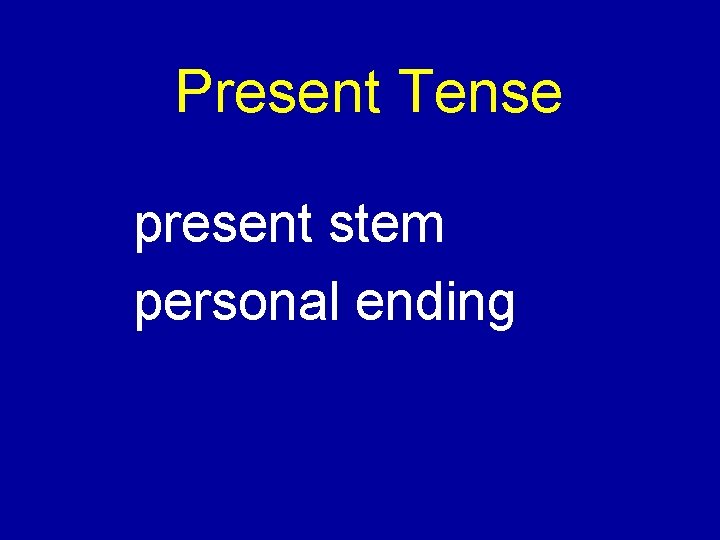 Present Tense

present stem
personal ending